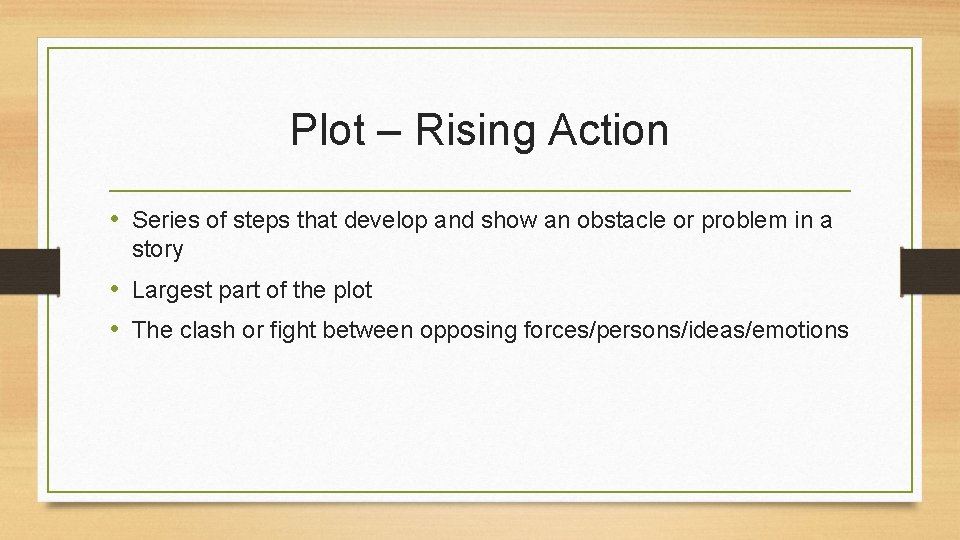 Plot – Rising Action

• Series of steps that develop and show an obstacle or problem in a story
• Largest part of the plot
• The clash or fight between opposing forces/persons/ideas/emotions